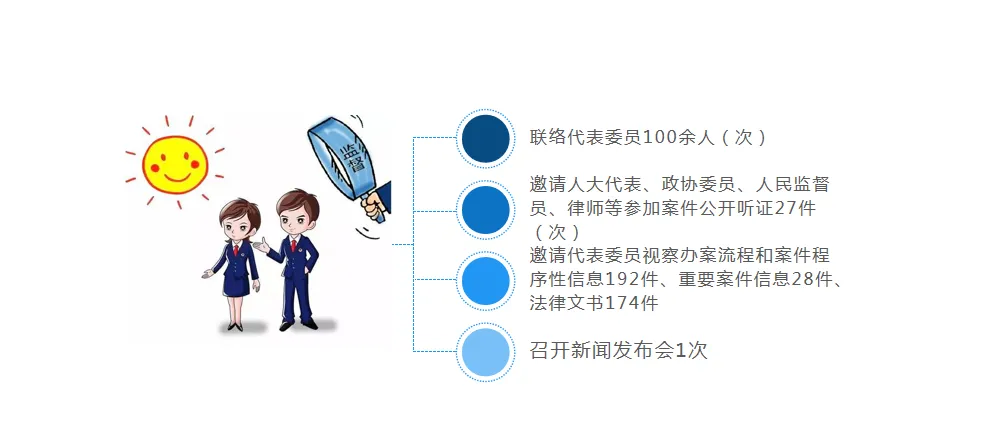 监督

联络代表委员100余人（次）

邀请人大代表、政协委员、人民监督员、律师等参加案件公开听证27件（次）

邀请代表委员视察办案流程和案件程序性信息192件、重要案件信息28件、法律文书174件

召开新闻发布会1次